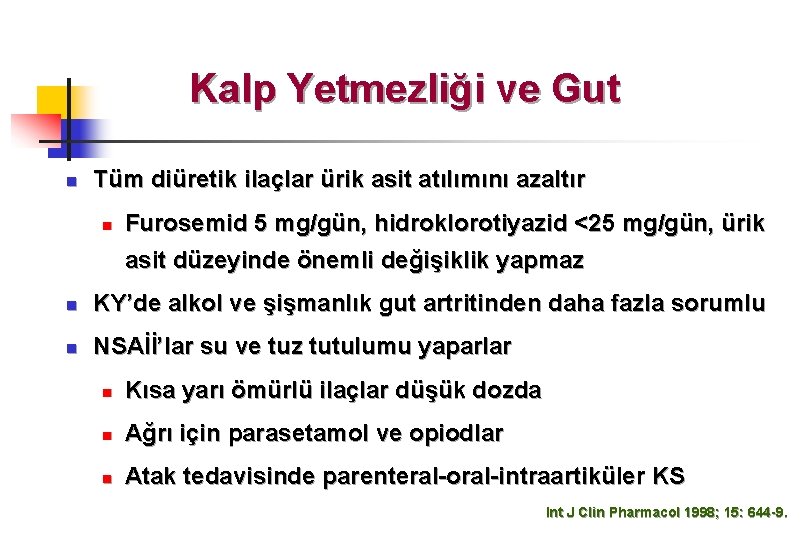 Kalp Yetmezliği ve Gut

Tüm diüretik ilaçlar ürik asit atılımını azaltır

Furosemid 5 mg/gün, hidroklorotiyazid <25 mg/gün, ürik asit düzeyinde önemli değişiklik yapmaz

KY'de alkol ve şişmanlık gut artritinden daha fazla sorumlu

NSAİİ'lar su ve tuz tutulumu yaparlar

Kısa yarı ömürlü ilaçlar düşük dozda

Ağrı için parasetamol ve opiodlar

Atak tedavisinde parenteral-oral-intraartiküler KS

Int J Clin Pharmacol 1998; 15: 644-9.